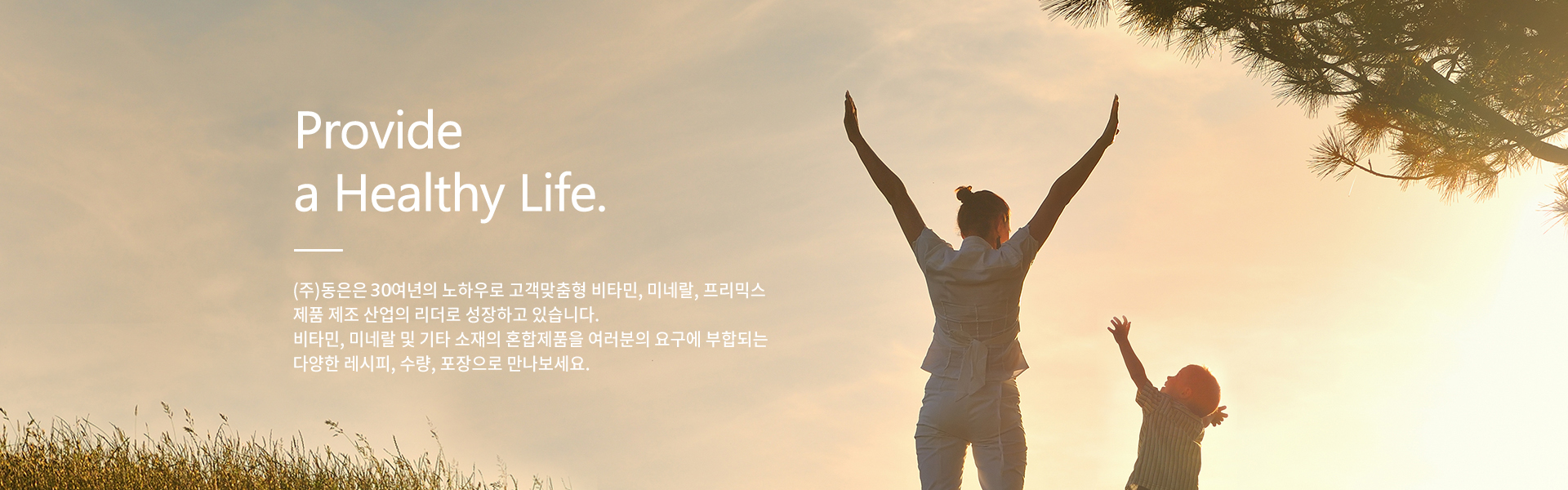 Provide
a Healthy Life.

(주)동은은 30여년의 노하우로 고객맞춤형 비타민, 미네랄, 프리믹스 제품 제조 산업의 리더로 성장하고 있습니다.
비타민, 미네랄 및 기타 소재의 혼합제품을 여러분의 요구에 부합되는 다양한 레시피, 수량, 포장으로 만나보세요.